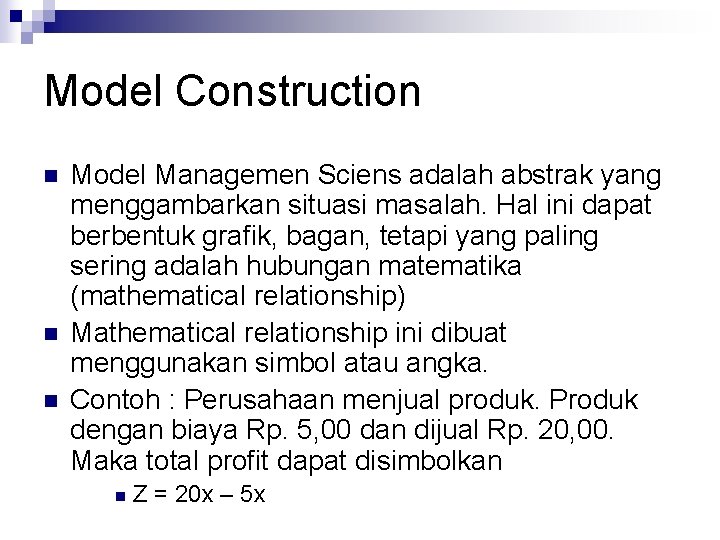 Model Construction

Model Managemen Sciens adalah abstrak yang menggambarkan situasi masalah. Hal ini dapat berbentuk grafik, bagan, tetapi yang paling sering adalah hubungan matematika (mathematical relationship)

Mathematical relationship ini dibuat menggunakan simbol atau angka.

Contoh : Perusahaan menjual produk. Produk dengan biaya Rp. 5,00 dan dijual Rp. 20,00. Maka total profit dapat disimbolkan

$Z = 20x – 5x$